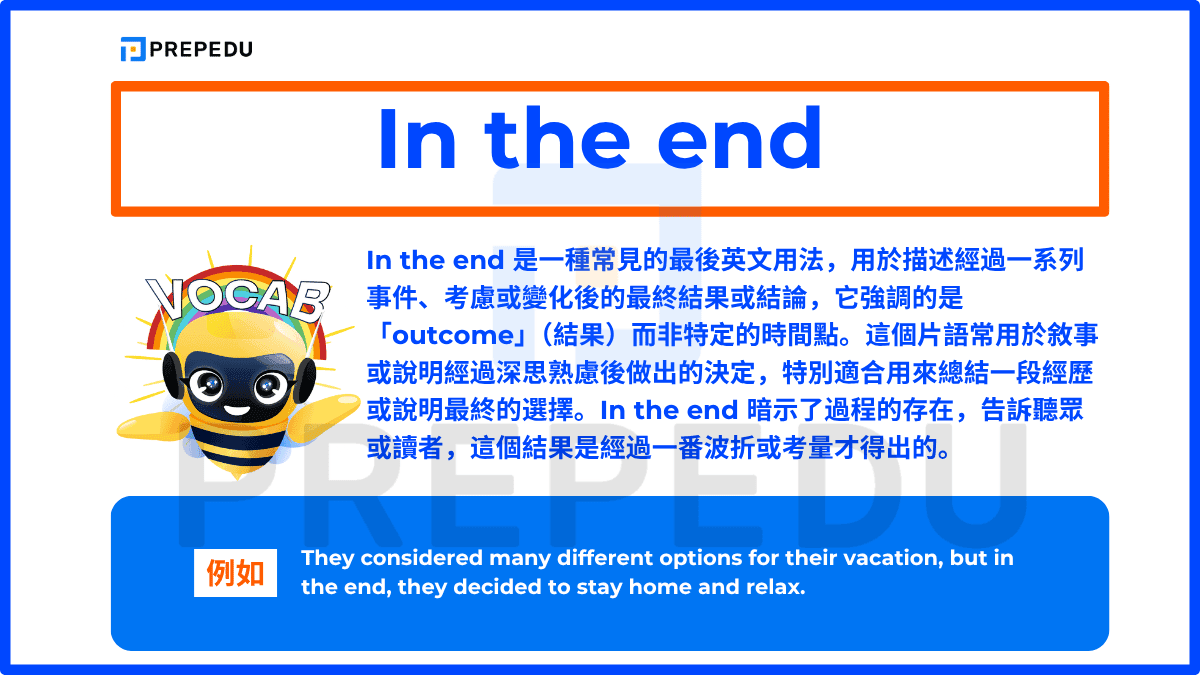 PREPEDU

In the end

VOCAB

In the end 是一種常見的最後英文用法，用於描述經過一系列事件、考慮或變化後的最終結果或結論，它強調的是「outcome」（結果）而非特定的時間點。這個片語常用於敘事或說明經過深思熟慮後做出的決定，特別適合用來總結一段經歷或說明最終的選擇。In the end 暗示了過程的存在，告訴聽眾或讀者，這個結果是經過一番波折或考量才得出的。

PREPEDU

例如 They considered many different options for their vacation, but in the end, they decided to stay home and relax.